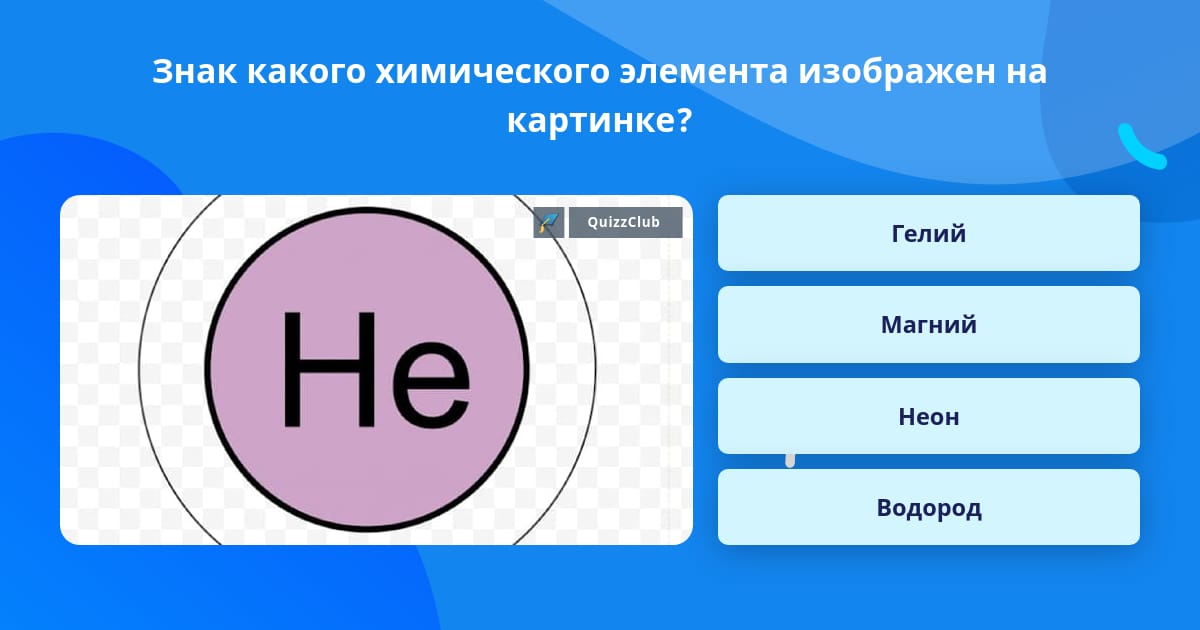 Знак какого химического элемента изображен на картинке?

QuizzClub

He

Гелий

Магний

Неон

Водород